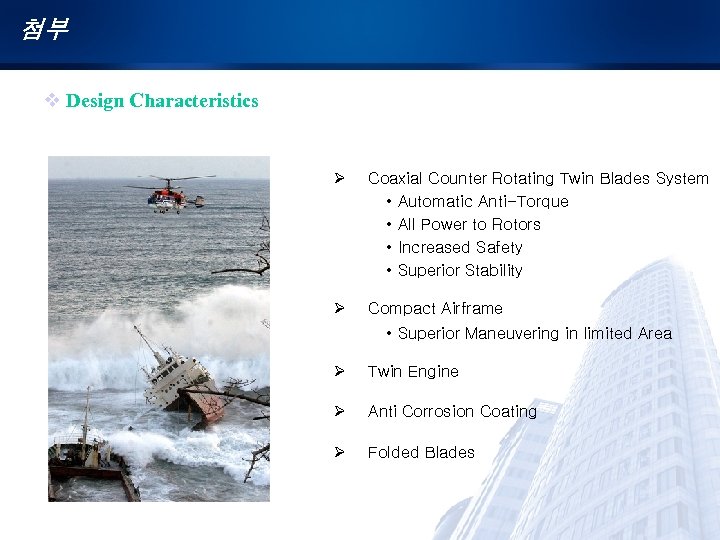 첨부

❖ Design Characteristics

➢ Coaxial Counter Rotating Twin Blades System
• Automatic Anti-Torque
• All Power to Rotors
• Increased Safety
• Superior Stability

➢ Compact Airframe
• Superior Maneuvering in limited Area

➢ Twin Engine

➢ Anti Corrosion Coating

➢ Folded Blades